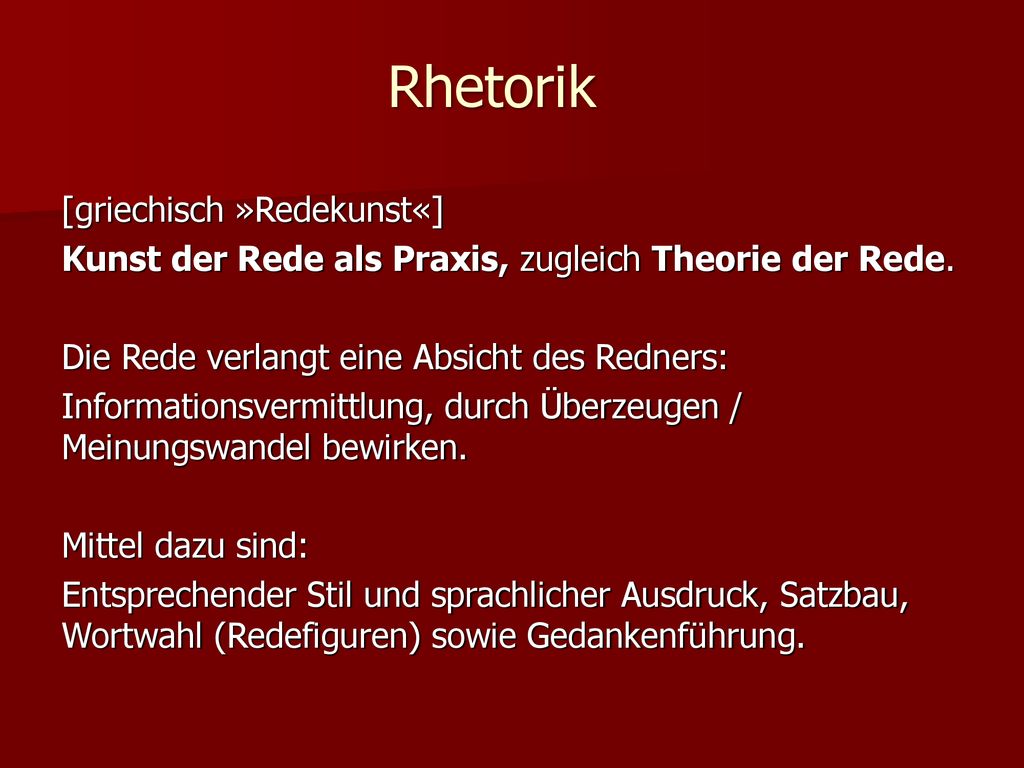 Rhetorik

[griechisch »Redekunst«]
Kunst der Rede als Praxis, zugleich Theorie der Rede.

Die Rede verlangt eine Absicht des Redners:
Informationsvermittlung, durch Überzeugen / Meinungswandel bewirken.

Mittel dazu sind:
Entsprechender Stil und sprachlicher Ausdruck, Satzbau, Wortwahl (Redefiguren) sowie Gedankenführung.